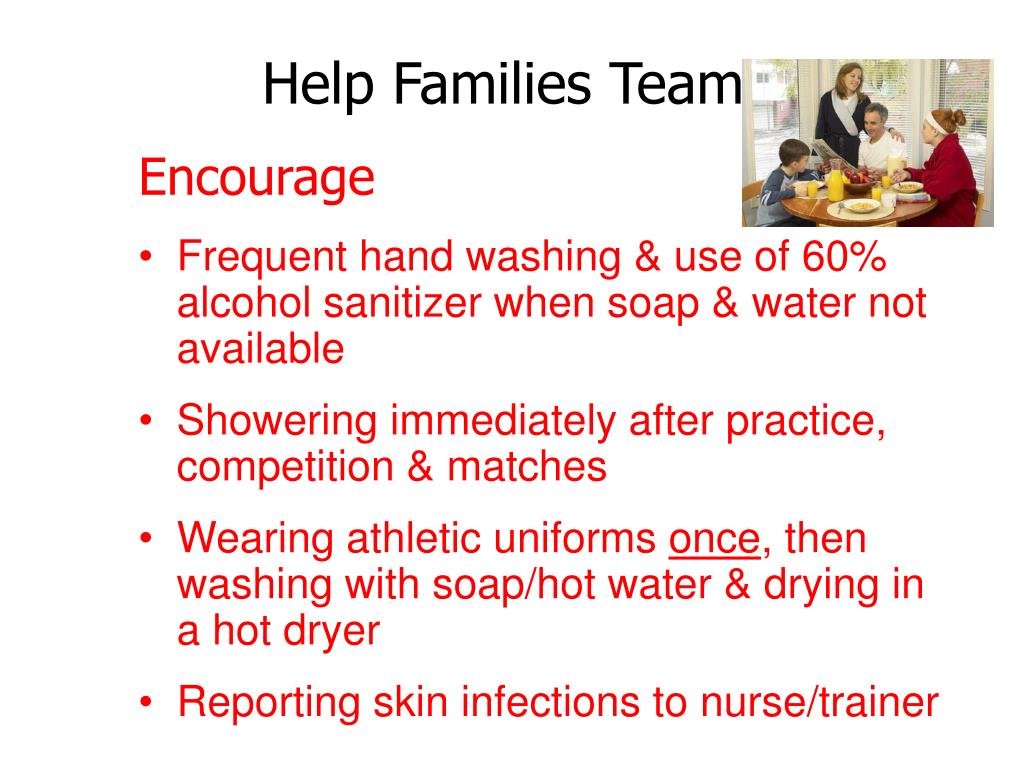 Help Families Team

Encourage

• Frequent hand washing & use of 60% alcohol sanitizer when soap & water not available

• Showering immediately after practice, competition & matches

• Wearing athletic uniforms once, then washing with soap/hot water & drying in a hot dryer

• Reporting skin infections to nurse/trainer